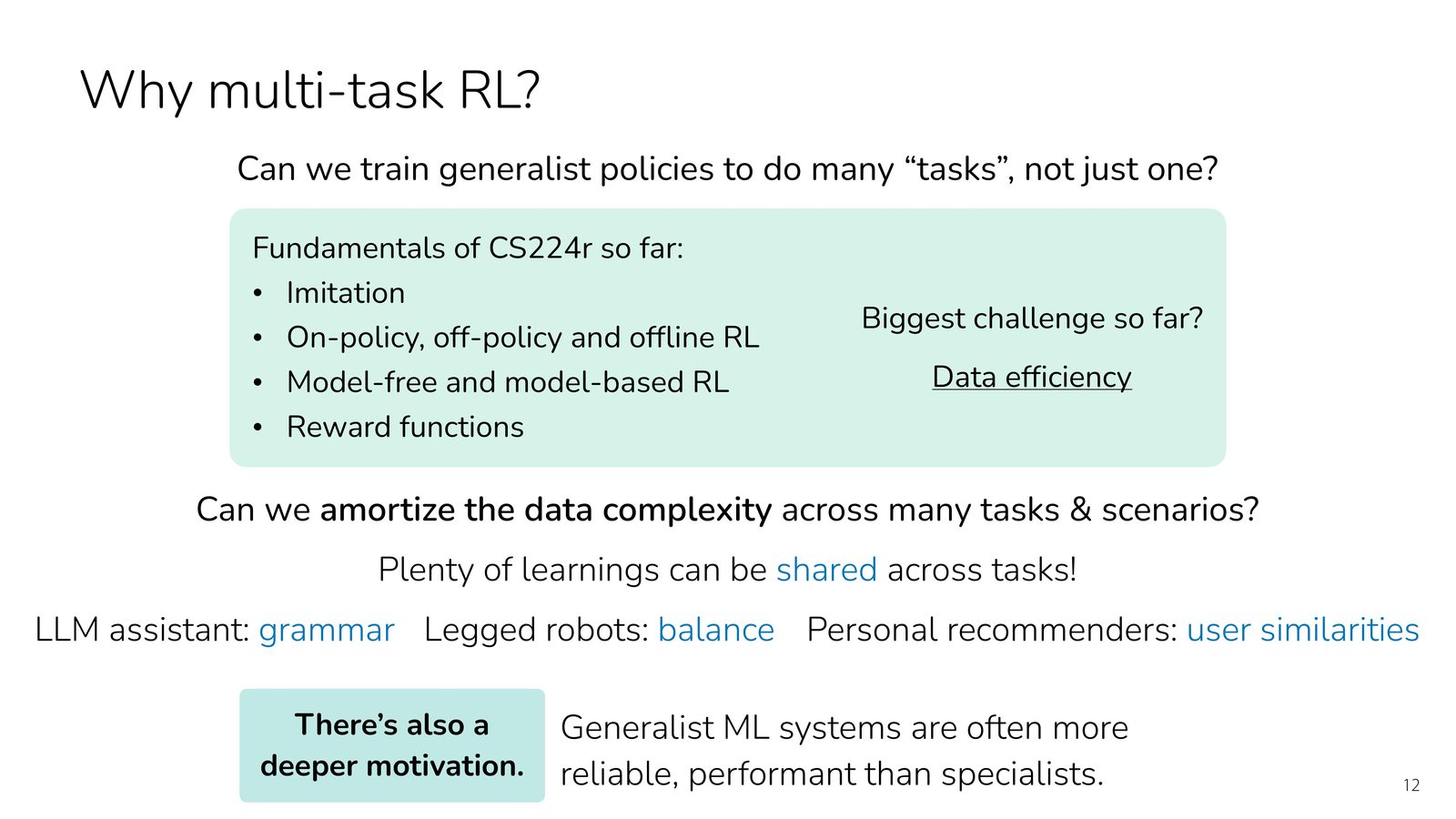 Why multi-task RL?

Can we train generalist policies to do many “tasks”, not just one?

Fundamentals of CS224r so far:
• Imitation
• On-policy, off-policy and offline RL
• Model-free and model-based RL
• Reward functions

Biggest challenge so far?

Data efficiency

Can we amortize the data complexity across many tasks & scenarios?

Plenty of learnings can be shared across tasks!

LLM assistant: grammar   Legged robots: balance   Personal recommenders: user similarities

There’s also a deeper motivation.

Generalist ML systems are often more reliable, performant than specialists.

12